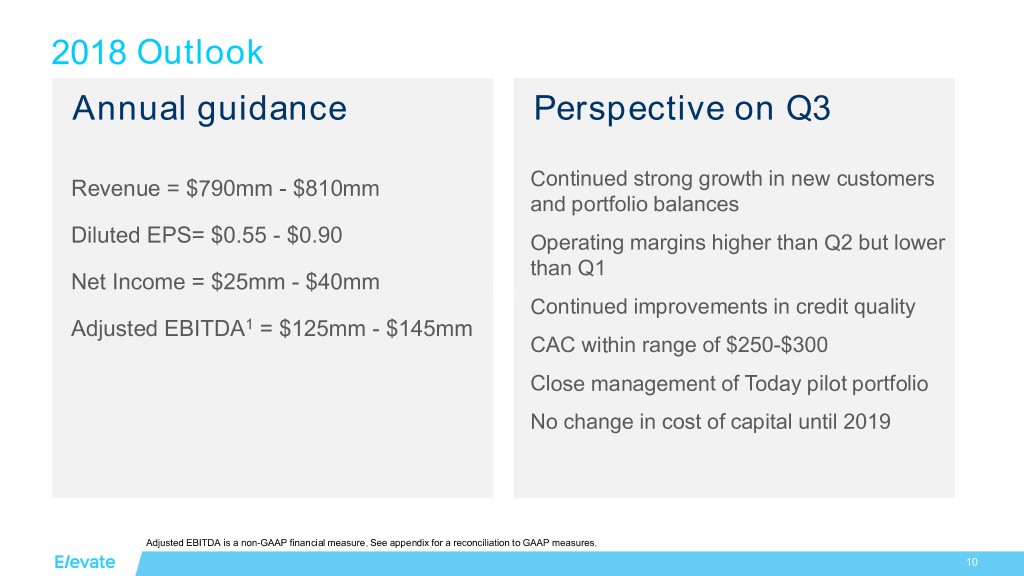 2018 Outlook

Annual guidance

Revenue = \$790mm - \$810mm

Diluted EPS= \$0.55 - \$0.90

Net Income = \$25mm - \$40mm

Adjusted EBITDA$^1$ = \$125mm - \$145mm

Perspective on Q3

Continued strong growth in new customers and portfolio balances

Operating margins higher than Q2 but lower than Q1

Continued improvements in credit quality

CAC within range of \$250-\$300

Close management of Today pilot portfolio

No change in cost of capital until 2019

Adjusted EBITDA is a non-GAAP financial measure. See appendix for a reconciliation to GAAP measures.

Elevate

10